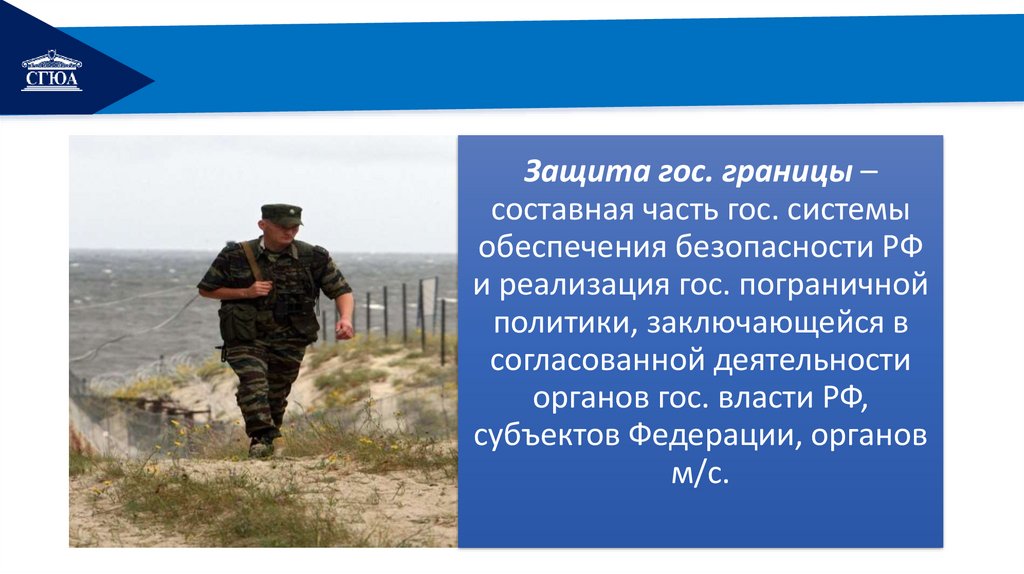 СГЮА

Защита гос. границы – составная часть гос. системы обеспечения безопасности РФ и реализация гос. пограничной политики, заключающейся в согласованной деятельности органов гос. власти РФ, субъектов Федерации, органов м/с.